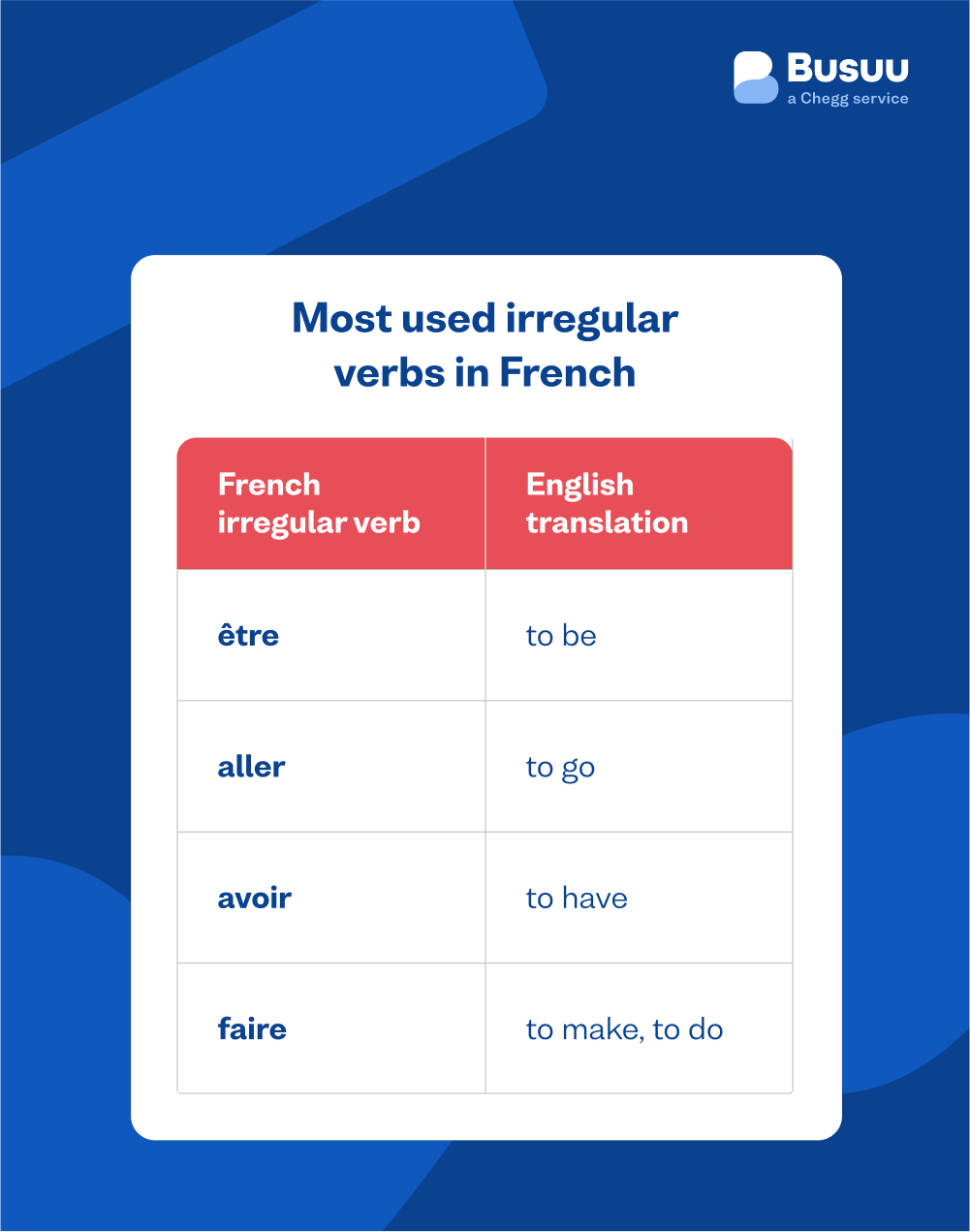 Busuu
a Chegg service

Most used irregular verbs in French

| French irregular verb | English translation |
|---|---|
| être | to be |
| aller | to go |
| avoir | to have |
| faire | to make, to do |